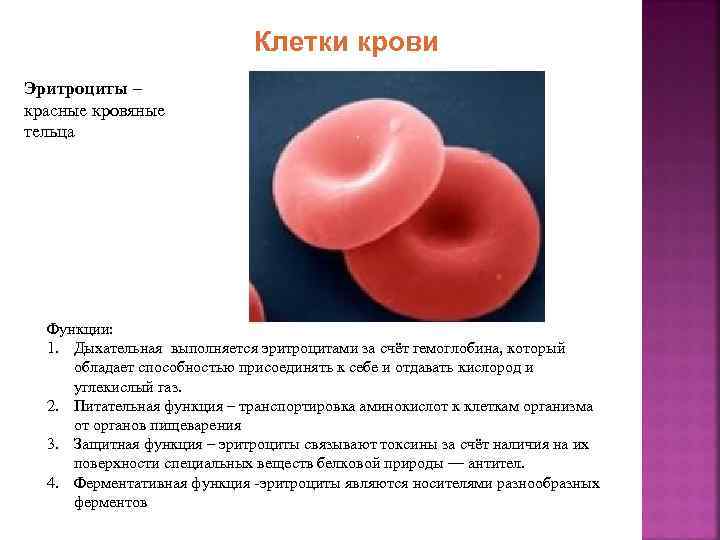 Клетки крови

Эритроциты – красные кровяные тельца

Функции:
1. Дыхательная выполняется эритроцитами за счёт гемоглобина, который обладает способностью присоединять к себе и отдавать кислород и углекислый газ.
2. Питательная функция – транспортировка аминокислот к клеткам организма от органов пищеварения
3. Защитная функция – эритроциты связывают токсины за счёт наличия на их поверхности специальных веществ белковой природы — антител.
4. Ферментативная функция -эритроциты являются носителями разнообразных ферментов